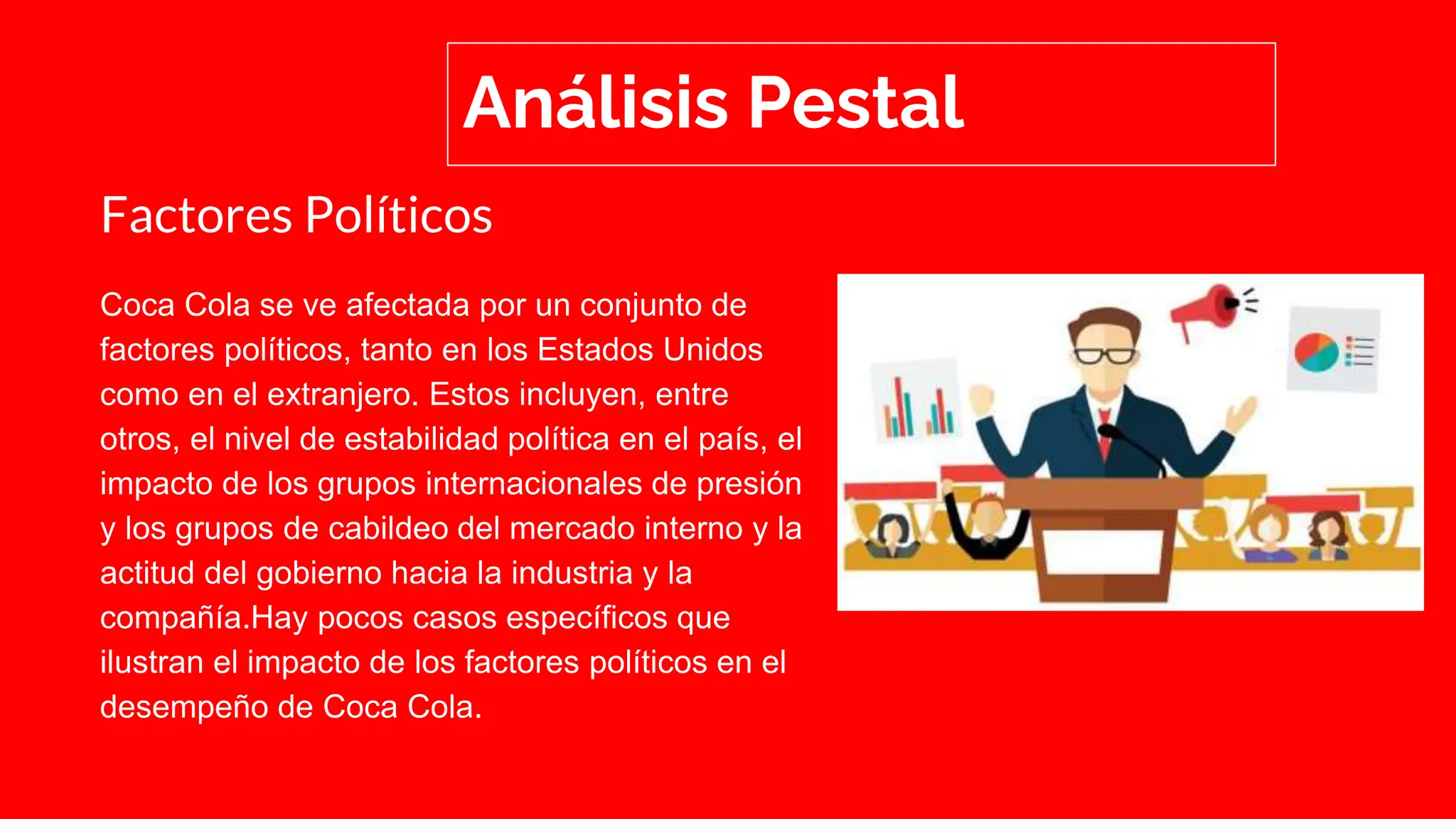 Análisis Pestal

Factores Políticos

Coca Cola se ve afectada por un conjunto de factores políticos, tanto en los Estados Unidos como en el extranjero. Estos incluyen, entre otros, el nivel de estabilidad política en el país, el impacto de los grupos internacionales de presión y los grupos de cabildeo del mercado interno y la actitud del gobierno hacia la industria y la compañía.Hay pocos casos específicos que ilustran el impacto de los factores políticos en el desempeño de Coca Cola.